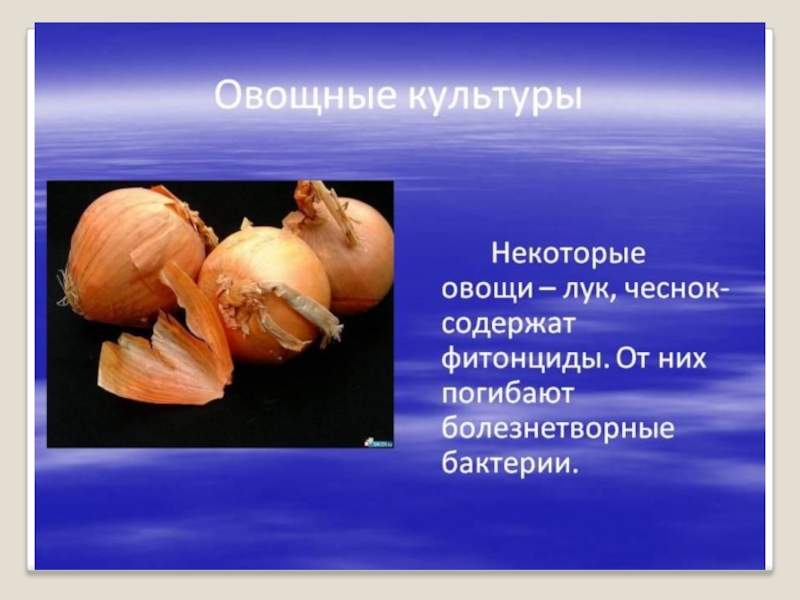 Овощные культуры

Некоторые овощи – лук, чеснок- содержат фитонциды. От них погибают болезнетворные бактерии.